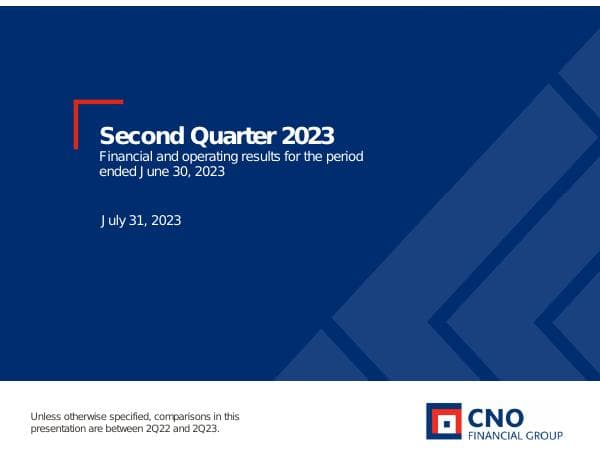 Second Quarter 2023
Financial and operating results for the period ended June 30, 2023

July 31, 2023

Unless otherwise specified, comparisons in this presentation are between 2Q22 and 2Q23.

CNO
FINANCIAL GROUP